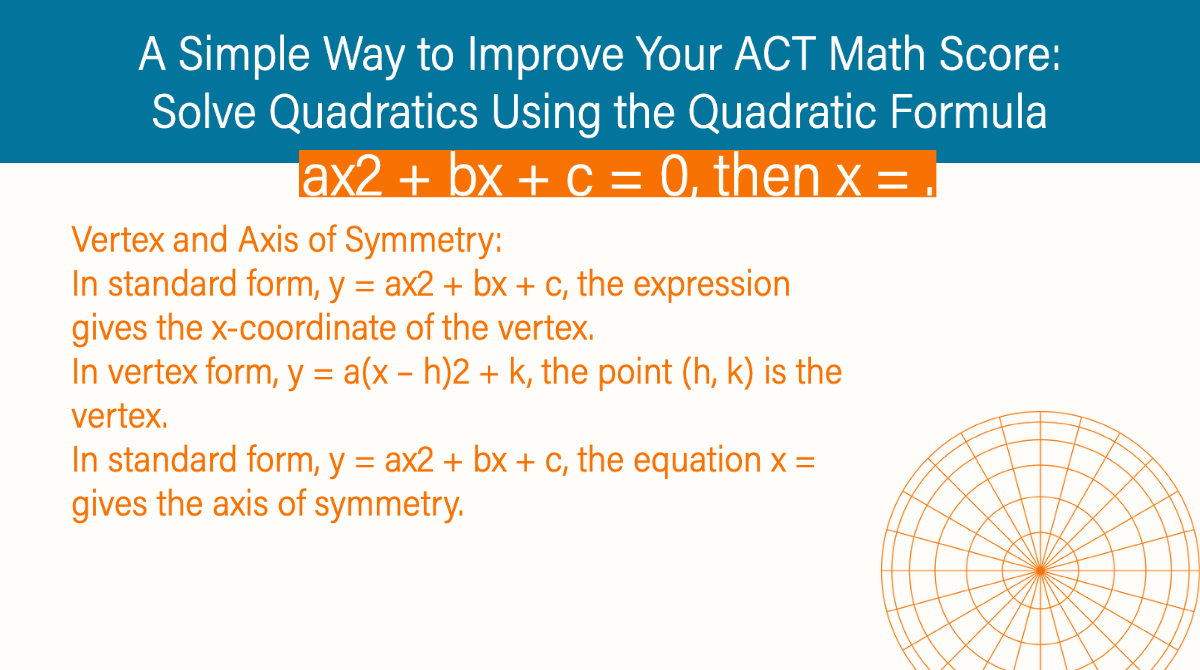 A Simple Way to Improve Your ACT Math Score: Solve Quadratics Using the Quadratic Formula

ax2 + bx + c = 0, then x = .

Vertex and Axis of Symmetry:
In standard form, y = ax2 + bx + c, the expression gives the x-coordinate of the vertex.
In vertex form, y = a(x – h)2 + k, the point (h, k) is the vertex.
In standard form, y = ax2 + bx + c, the equation x = gives the axis of symmetry.